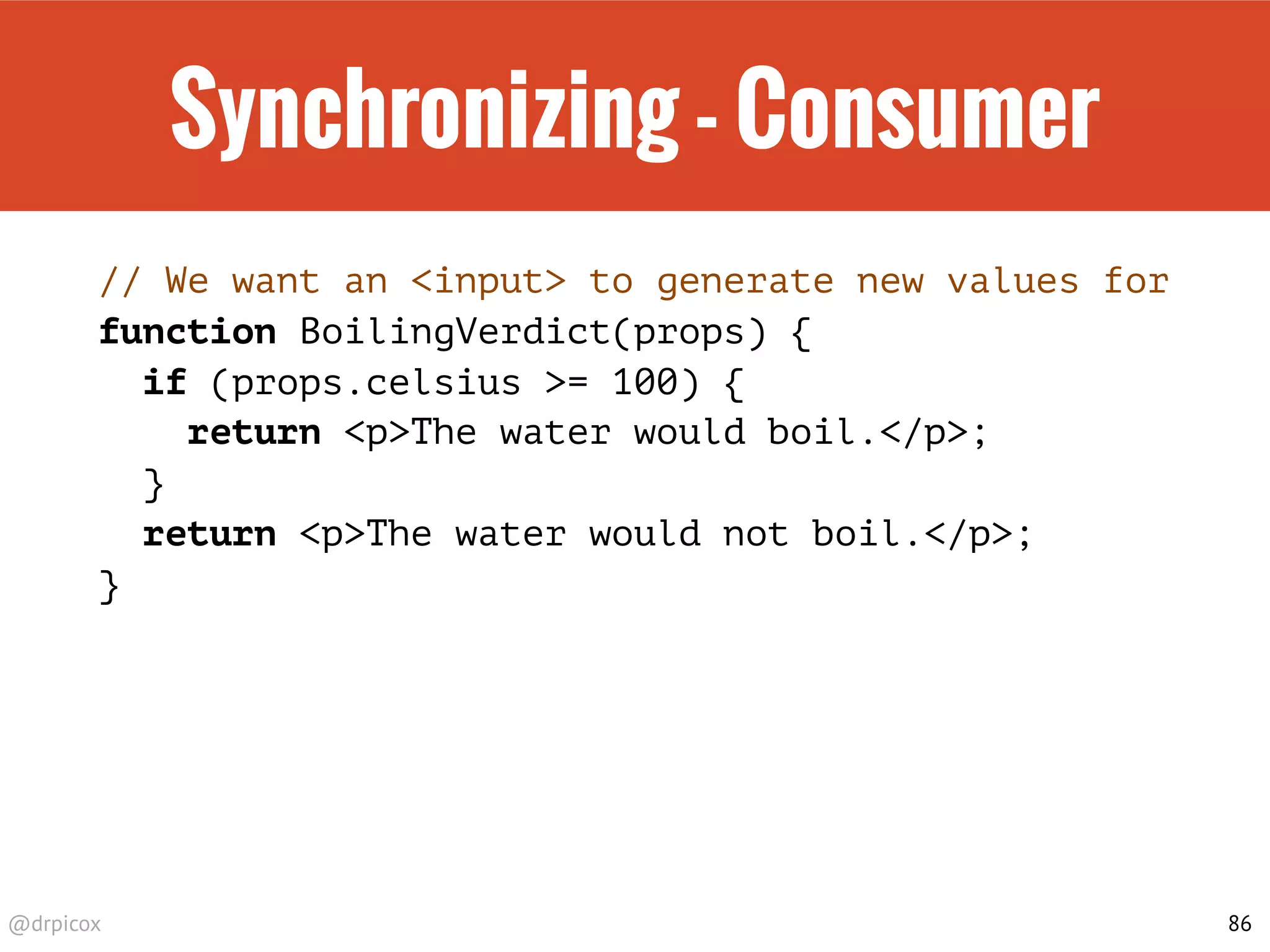 Synchronizing - Consumer

// We want an <input> to generate new values for
function BoilingVerdict(props) {
  if (props.celsius >= 100) {
    return <p>The water would boil.</p>;
  }
  return <p>The water would not boil.</p>;
}

@drpicox

86